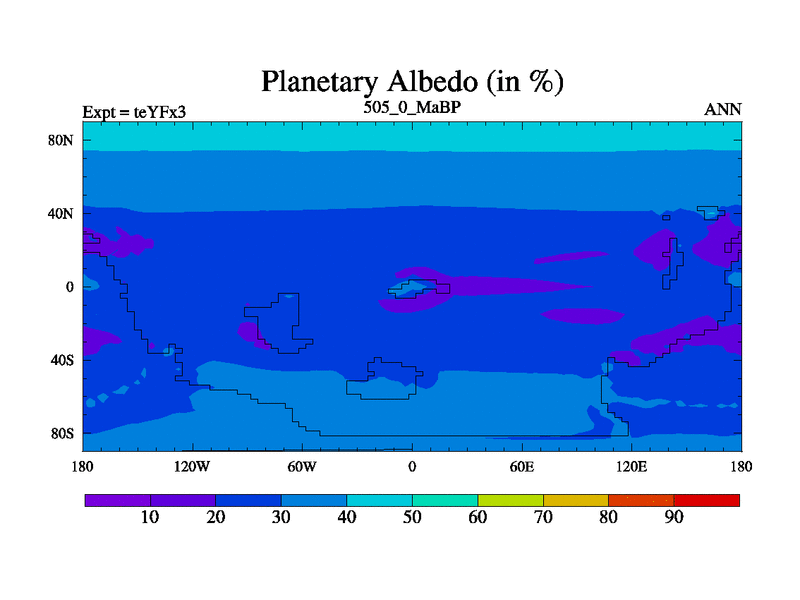 Planetary Albedo (in %)

Expt = teYFx3

505_0_MaBP

ANN

80N
40N
0
40S
80S

180
120W
60W
0
60E
120E
180

10
20
30
40
50
60
70
80
90